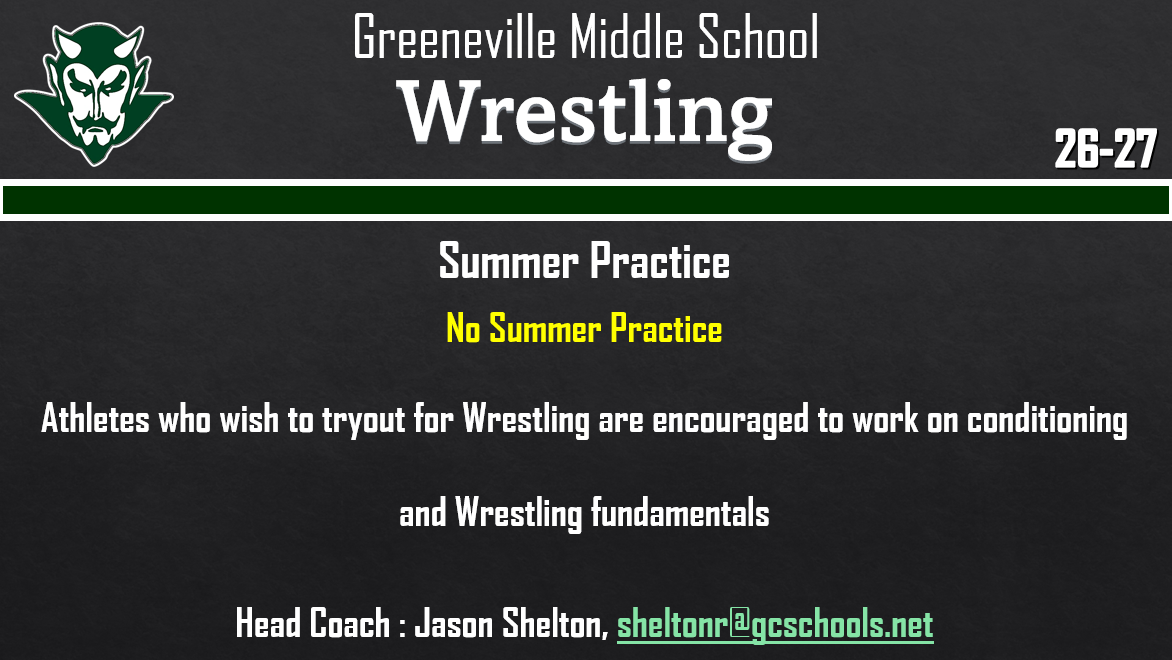 Greeneville Middle School

Wrestling

26-27

Summer Practice

No Summer Practice

Athletes who wish to tryout for Wrestling are encouraged to work on conditioning and Wrestling fundamentals

Head Coach : Jason Shelton, sheltonr@gcschools.net